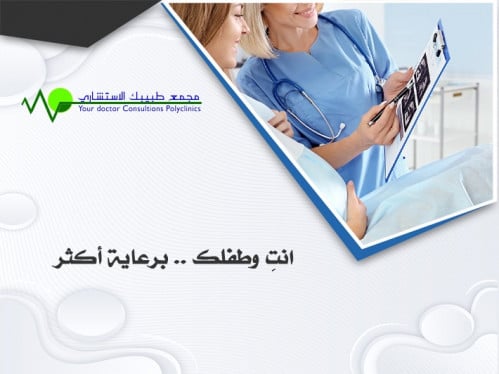 مجمع طبيبك الاستشاري
Your doctor Consultions Polyclinics

انتِ وطفلك .. برعاية أكثر